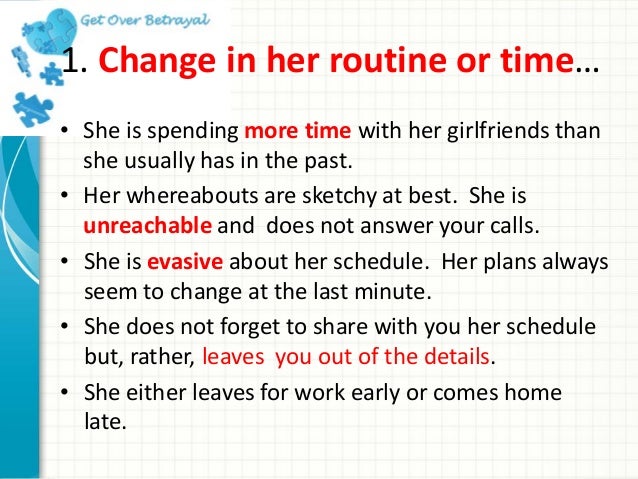 Get Over Betrayal

1. Change in her routine or time…

• She is spending more time with her girlfriends than she usually has in the past.

• Her whereabouts are sketchy at best. She is unreachable and does not answer your calls.

• She is evasive about her schedule. Her plans always seem to change at the last minute.

• She does not forget to share with you her schedule but, rather, leaves you out of the details.

• She either leaves for work early or comes home late.